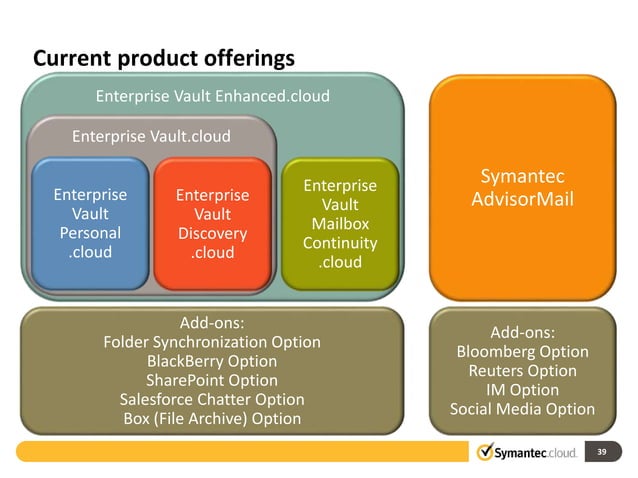 Current product offerings

Enterprise Vault Enhanced.cloud

Enterprise Vault.cloud

Enterprise Vault Personal .cloud

Enterprise Vault Discovery .cloud

Enterprise Vault Mailbox Continuity .cloud

Symantec AdvisorMail

Add-ons:
Folder Synchronization Option
BlackBerry Option
SharePoint Option
Salesforce Chatter Option
Box (File Archive) Option

Add-ons:
Bloomberg Option
Reuters Option
IM Option
Social Media Option

Symantec.cloud

39